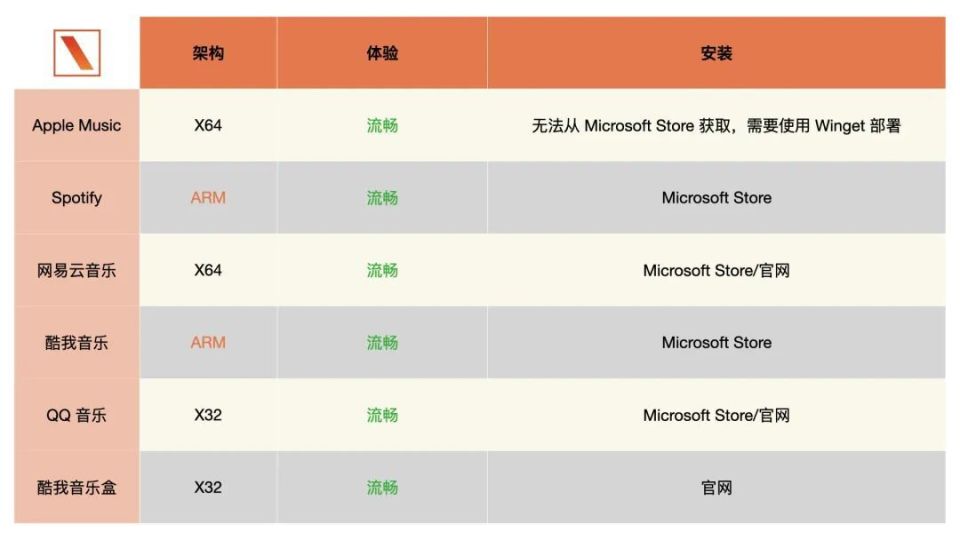 |  | 架构 | 体验 | 安装 |
|---|---|---|---|
| Apple Music | X64 | 流畅 | 无法从 Microsoft Store 获取，需要使用 Winget 部署 |
| Spotify | ARM | 流畅 | Microsoft Store |
| 网易云音乐 | X64 | 流畅 | Microsoft Store/官网 |
| 酷我音乐 | ARM | 流畅 | Microsoft Store |
| QQ 音乐 | X32 | 流畅 | Microsoft Store/官网 |
| 酷我音乐盒 | X32 | 流畅 | 官网 |